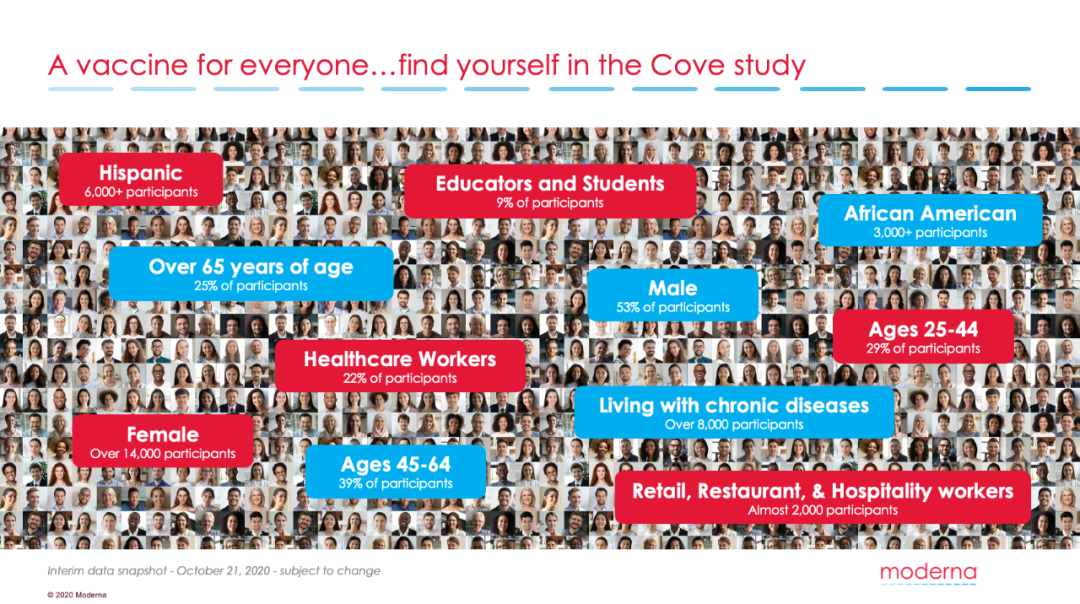 A vaccine for everyone…find yourself in the Cove study

Hispanic
6,000+ participants

Educators and Students
9% of participants

African American
3,000+ participants

Over 65 years of age
25% of participants

Male
53% of participants

Ages 25-44
29% of participants

Healthcare Workers
22% of participants

Living with chronic diseases
Over 8,000 participants

Female
Over 14,000 participants

Ages 45-64
39% of participants

Retail, Restaurant, & Hospitality workers
Almost 2,000 participants

Interim data snapshot - October 21, 2020 - subject to change

moderna

© 2020 Moderna